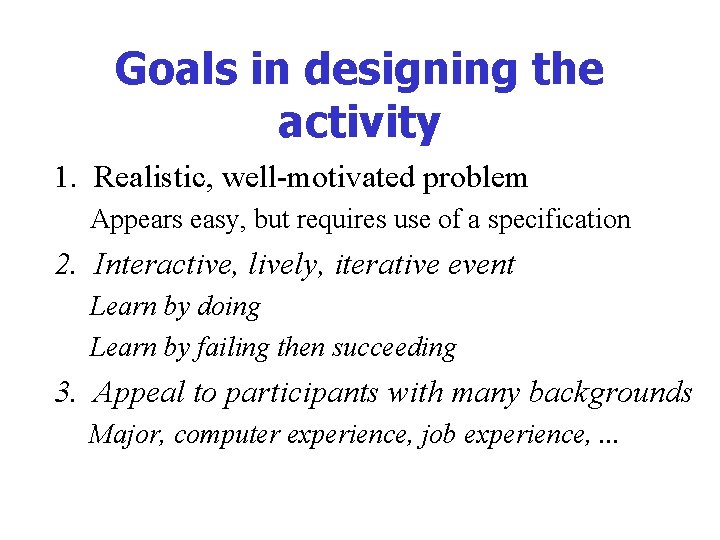 Goals in designing the activity

1. Realistic, well-motivated problem

Appears easy, but requires use of a specification

2. Interactive, lively, iterative event

Learn by doing

Learn by failing then succeeding

3. Appeal to participants with many backgrounds

Major, computer experience, job experience, ...